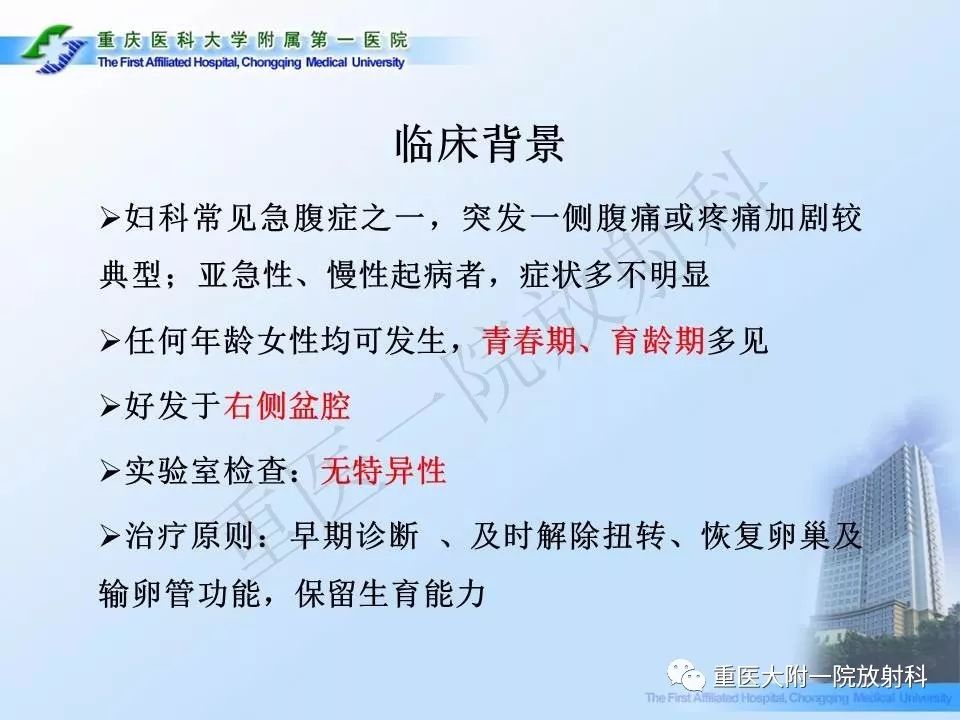 重庆医科大学附属第一医院
The First Affiliated Hospital, Chongqing Medical University

临床背景

➢妇科常见急腹症之一，突发一侧腹痛或疼痛加剧较典型；亚急性、慢性起病者，症状多不明显

➢任何年龄女性均可发生，青春期、育龄期多见

➢好发于右侧盆腔

➢实验室检查：无特异性

➢治疗原则：早期诊断 、及时解除扭转、恢复卵巢及输卵管功能，保留生育能力

重医一院放射科

重医大附一院放射科
The First Affiliated Hospital, Chongqing Medical University